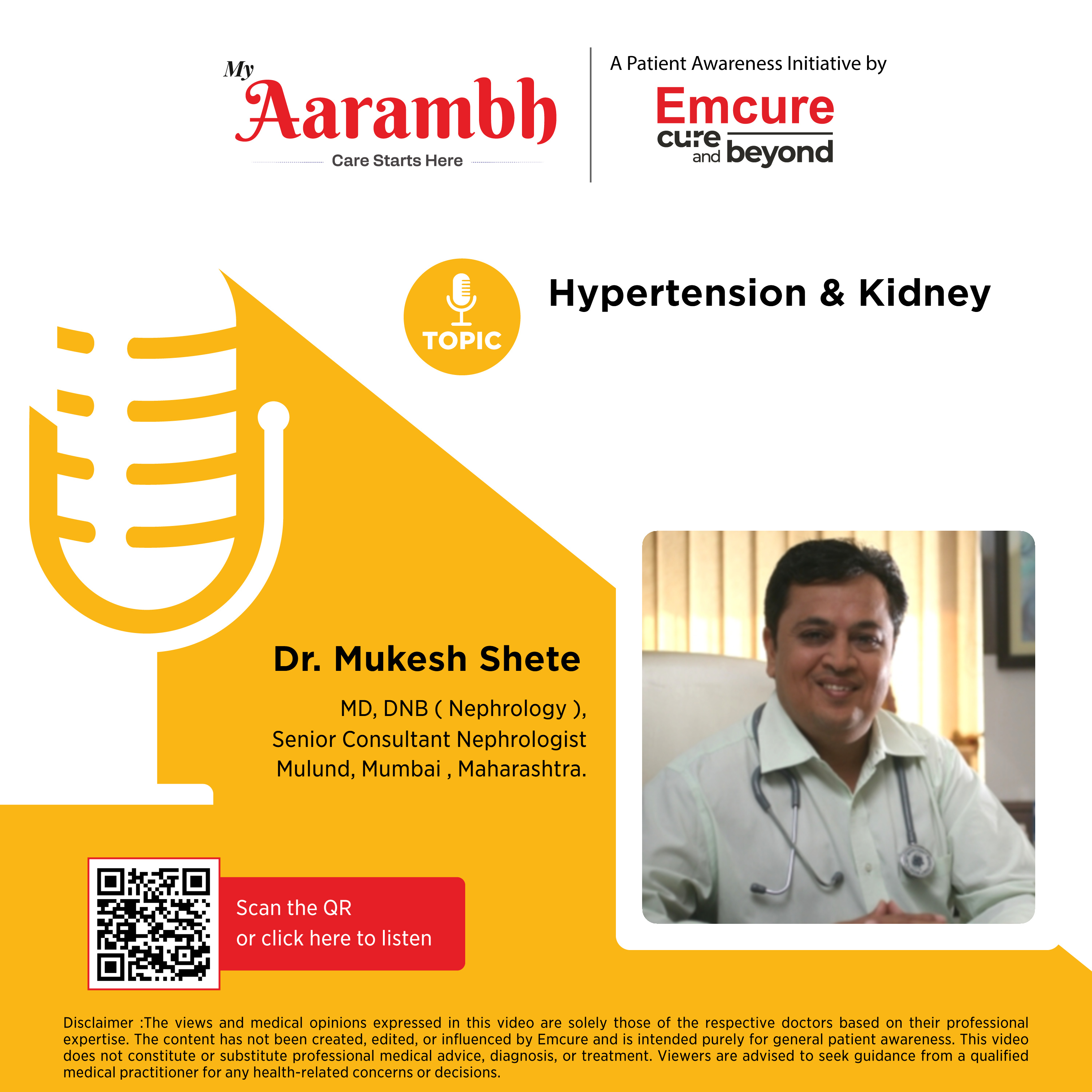 My Aarambh
Care Starts Here

A Patient Awareness Initiative by
Emcure
cure and beyond

TOPIC

Hypertension & Kidney

Dr. Mukesh Shete

MD, DNB ( Nephrology ),
Senior Consultant Nephrologist
Mulund, Mumbai , Maharashtra.

Scan the QR
or click here to listen

Disclaimer :The views and medical opinions expressed in this video are solely those of the respective doctors based on their professional expertise. The content has not been created, edited, or influenced by Emcure and is intended purely for general patient awareness. This video does not constitute or substitute professional medical advice, diagnosis, or treatment. Viewers are advised to seek guidance from a qualified medical practitioner for any health-related concerns or decisions.